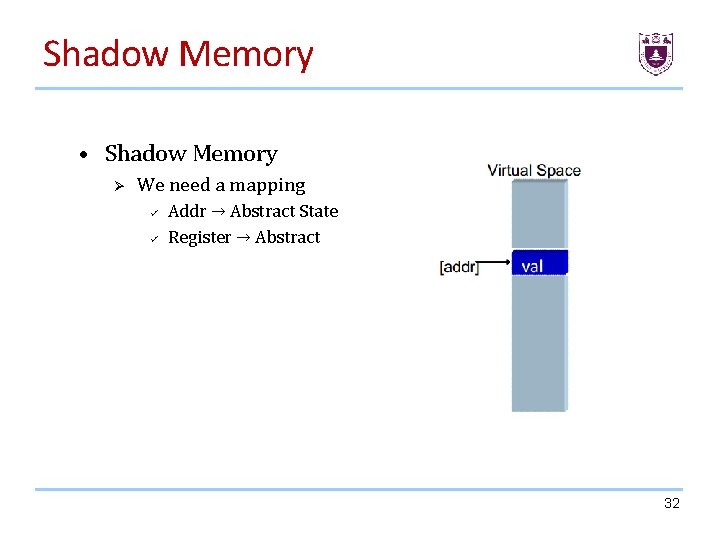 Shadow Memory

• Shadow Memory
  ➢ We need a mapping
    ✓ Addr → Abstract State
    ✓ Register → Abstract

Virtual Space

[addr]

val

32